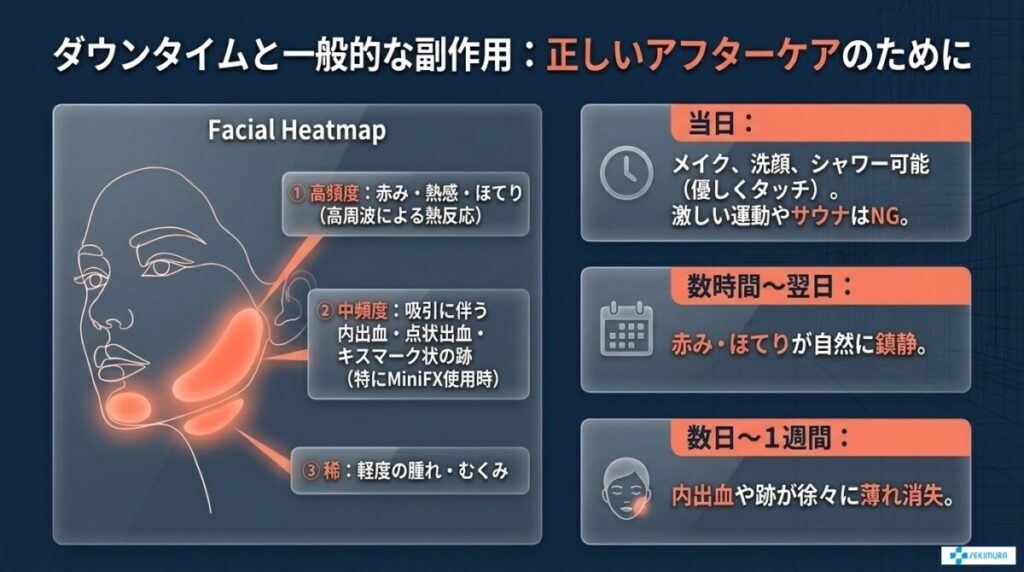 ダウンタイムと一般的な副作用：正しいアフターケアのために

Facial Heatmap

① 高頻度：赤み・熱感・ほてり（高周波による熱反応）

② 中頻度：吸引に伴う内出血・点状出血・キスマーク状の跡（特にMiniFX使用時）

③ 稀：軽度の腫れ・むくみ

当日：

メイク、洗顔、シャワー可能（優しくタッチ）。激しい運動やサウナはNG。

数時間〜翌日：

赤み・ほてりが自然に鎮静。

数日〜1週間：

内出血や跡が徐々に薄れ消失。

SEKIMURA